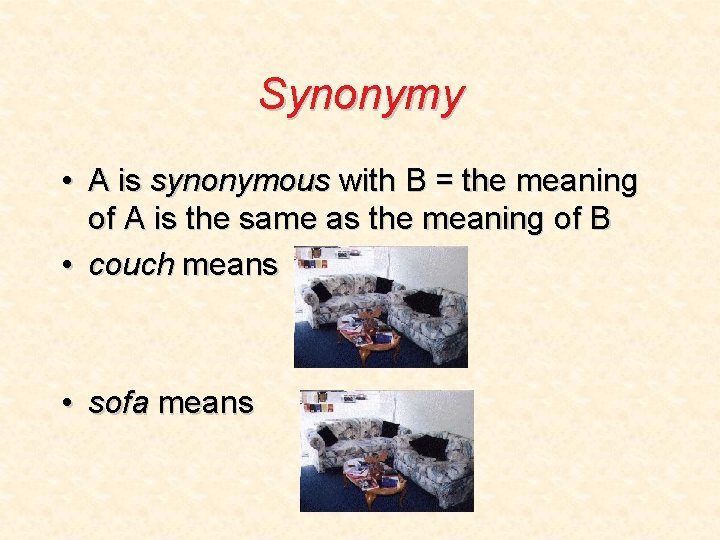 Synonymy

• A is synonymous with B = the meaning of A is the same as the meaning of B
• couch means
• sofa means